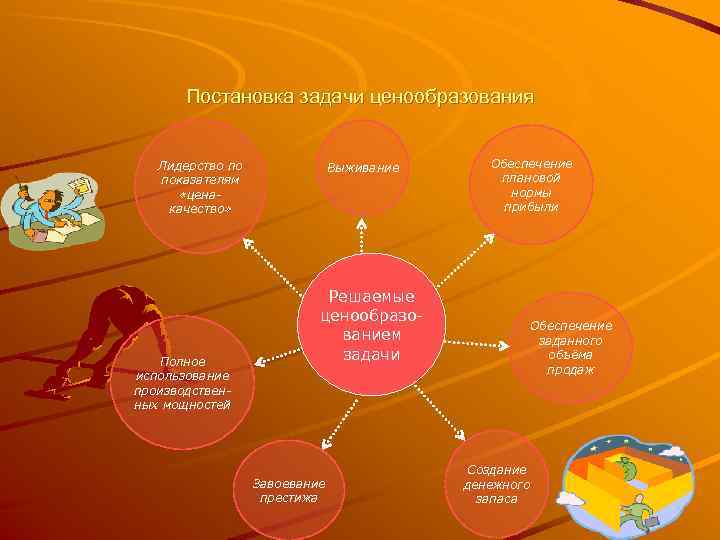 Постановка задачи ценообразования

Лидерство по показателям «цена-качество»

Выживание

Обеспечение плановой нормы прибыли

Решаемые ценообразованием задачи

Обеспечение заданного объёма продаж

Полное использование производственных мощностей

Завоевание престижа

Создание денежного запаса